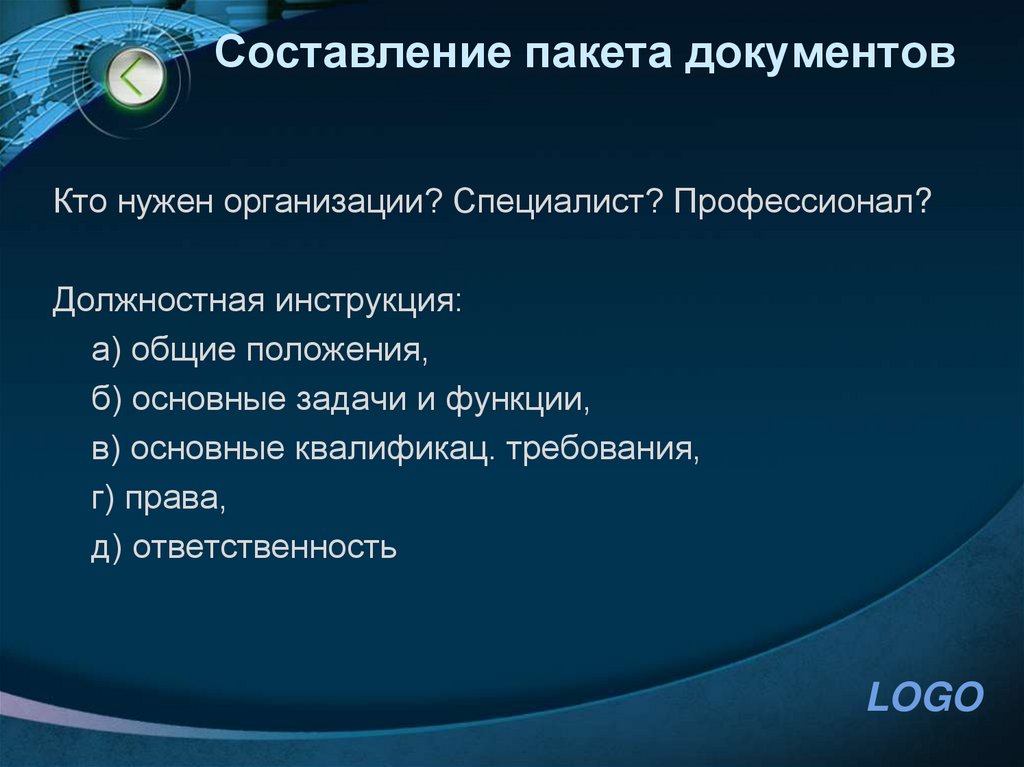 Составление пакета документов

Кто нужен организации? Специалист? Профессионал?

Должностная инструкция:
а) общие положения,
б) основные задачи и функции,
в) основные квалификац. требования,
г) права,
д) ответственность

LOGO